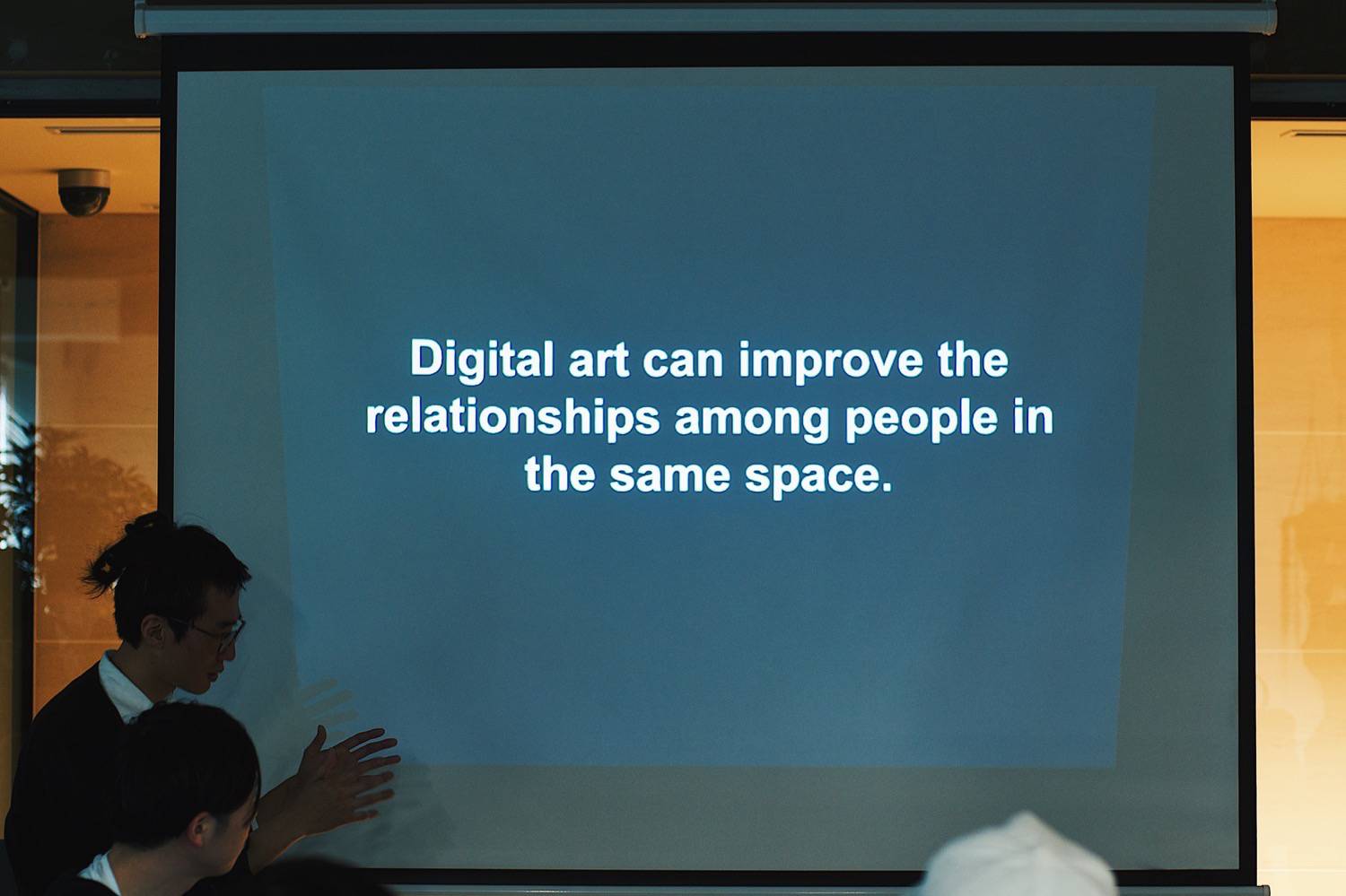 Digital art can improve the relationships among people in the same space.